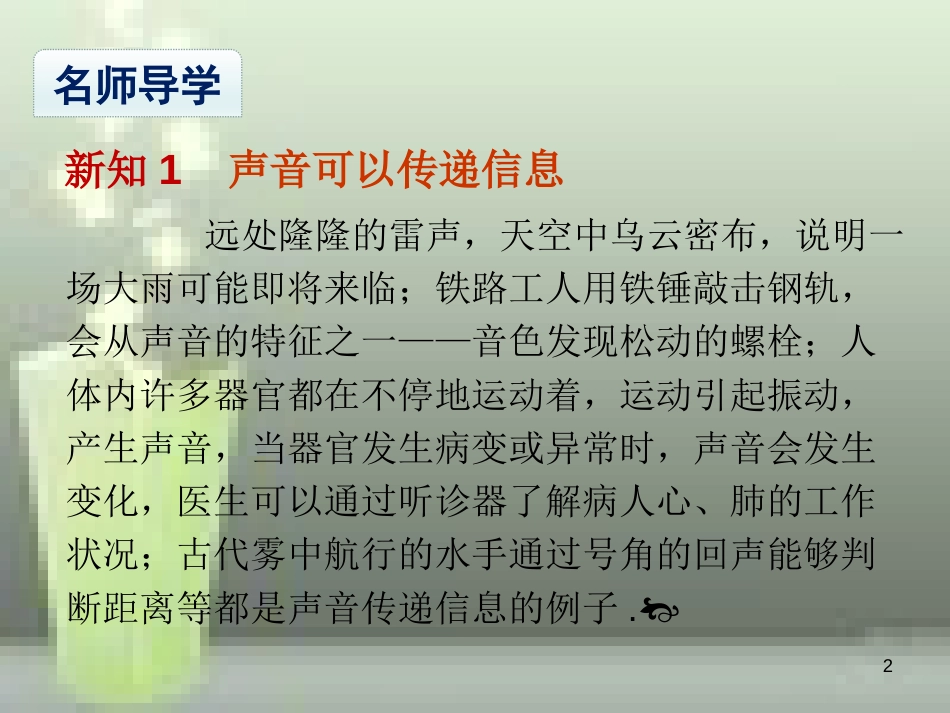 名师导学

新知 1　声音可以传递信息

远处隆隆的雷声，天空中乌云密布，说明一场大雨可能即将来临；铁路工人用铁锤敲击钢轨，会从声音的特征之一——音色发现松动的螺栓；人体内许多器官都在不停地运动着，运动引起振动，产生声音，当器官发生病变或异常时，声音会发生变化，医生可以通过听诊器了解病人心、肺的工作状况；古代雾中航行的水手通过号角的回声能够判断距离等都是声音传递信息的例子 .

2